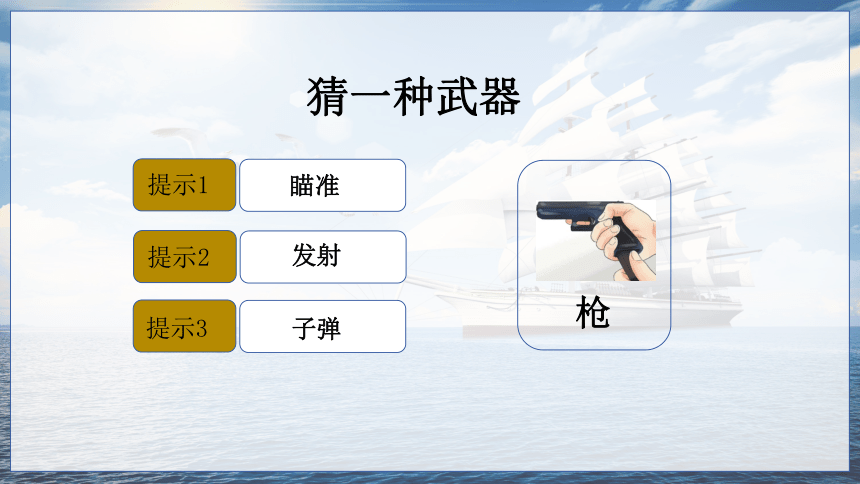 猜一种武器

提示1 瞄准

提示2 发射

提示3 子弹

枪